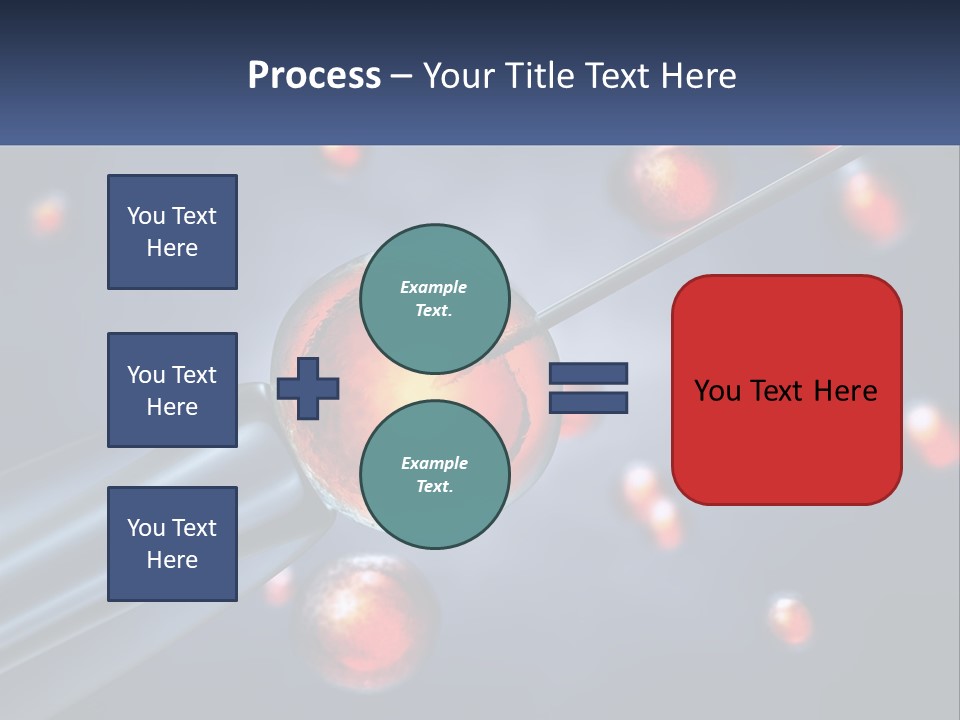 Process – Your Title Text Here

You Text Here

You Text Here

You Text Here

Example Text.

Example Text.

You Text Here